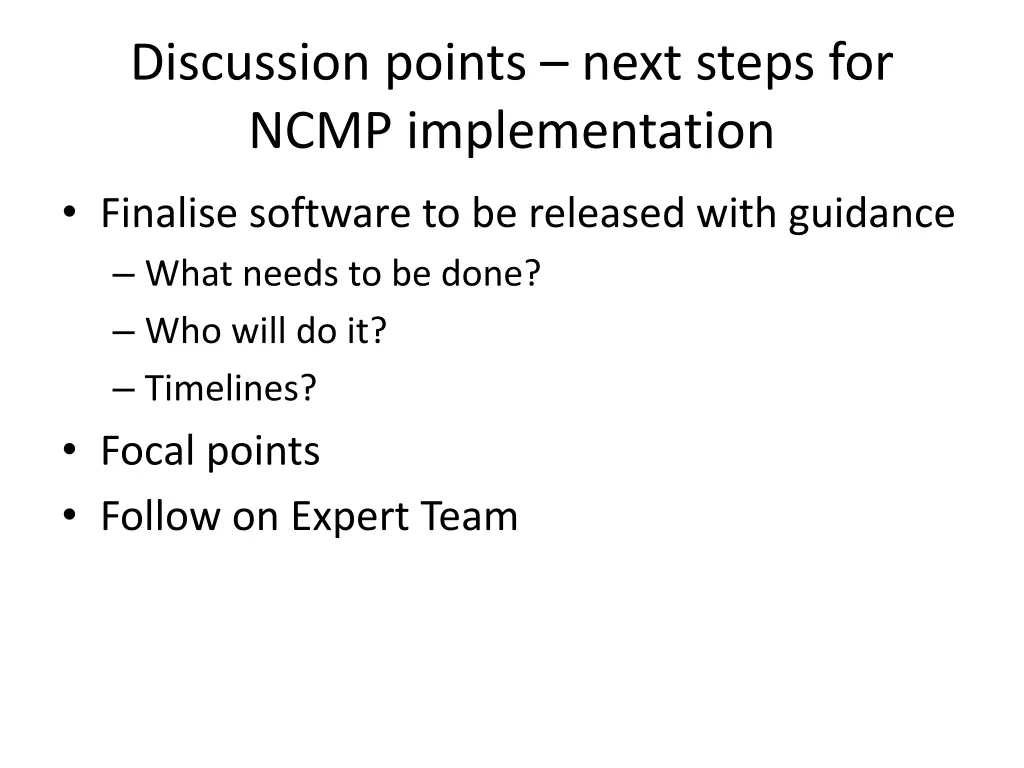 Discussion points – next steps for NCMP implementation

• Finalise software to be released with guidance
– What needs to be done?
– Who will do it?
– Timelines?
• Focal points
• Follow on Expert Team